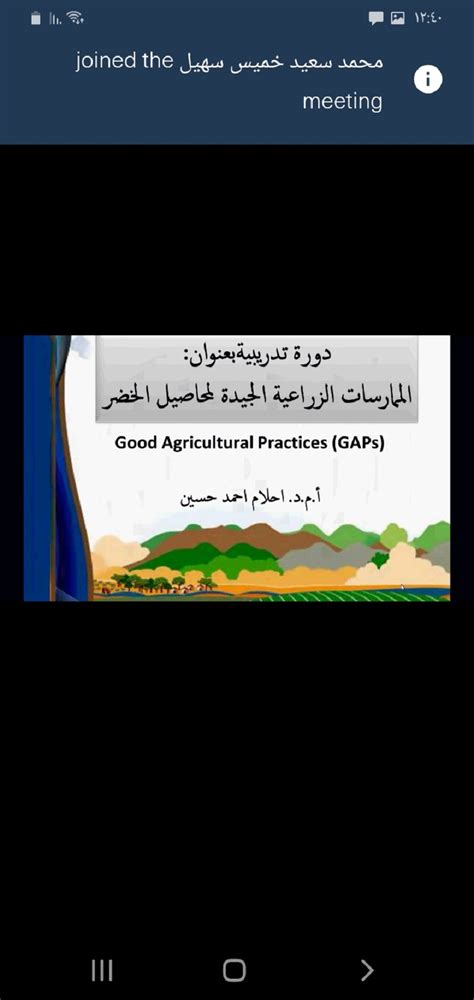 ١٢:٤٠

محمد سعيد خميس سهيل joined the meeting

دورة تدريبيةبعنوان:
الممارسات الزراعية الجيدة لمحاصيل الخضر

Good Agricultural Practices (GAPs)

أ.م.د. احلام احمد حسين